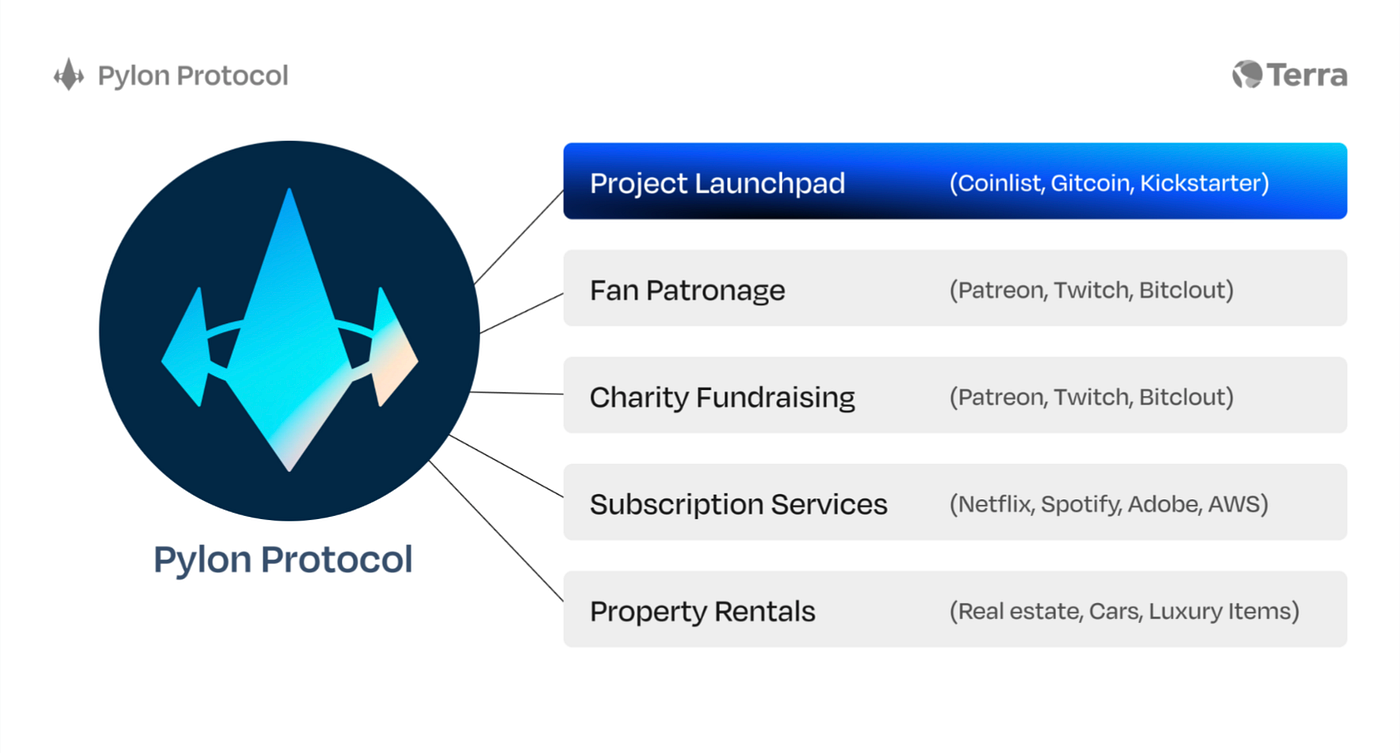 Pylon Protocol

Terra

Pylon Protocol

Project Launchpad (Coinlist, Gitcoin, Kickstarter)

Fan Patronage (Patreon, Twitch, Bitclout)

Charity Fundraising (Patreon, Twitch, Bitclout)

Subscription Services (Netflix, Spotify, Adobe, AWS)

Property Rentals (Real estate, Cars, Luxury Items)